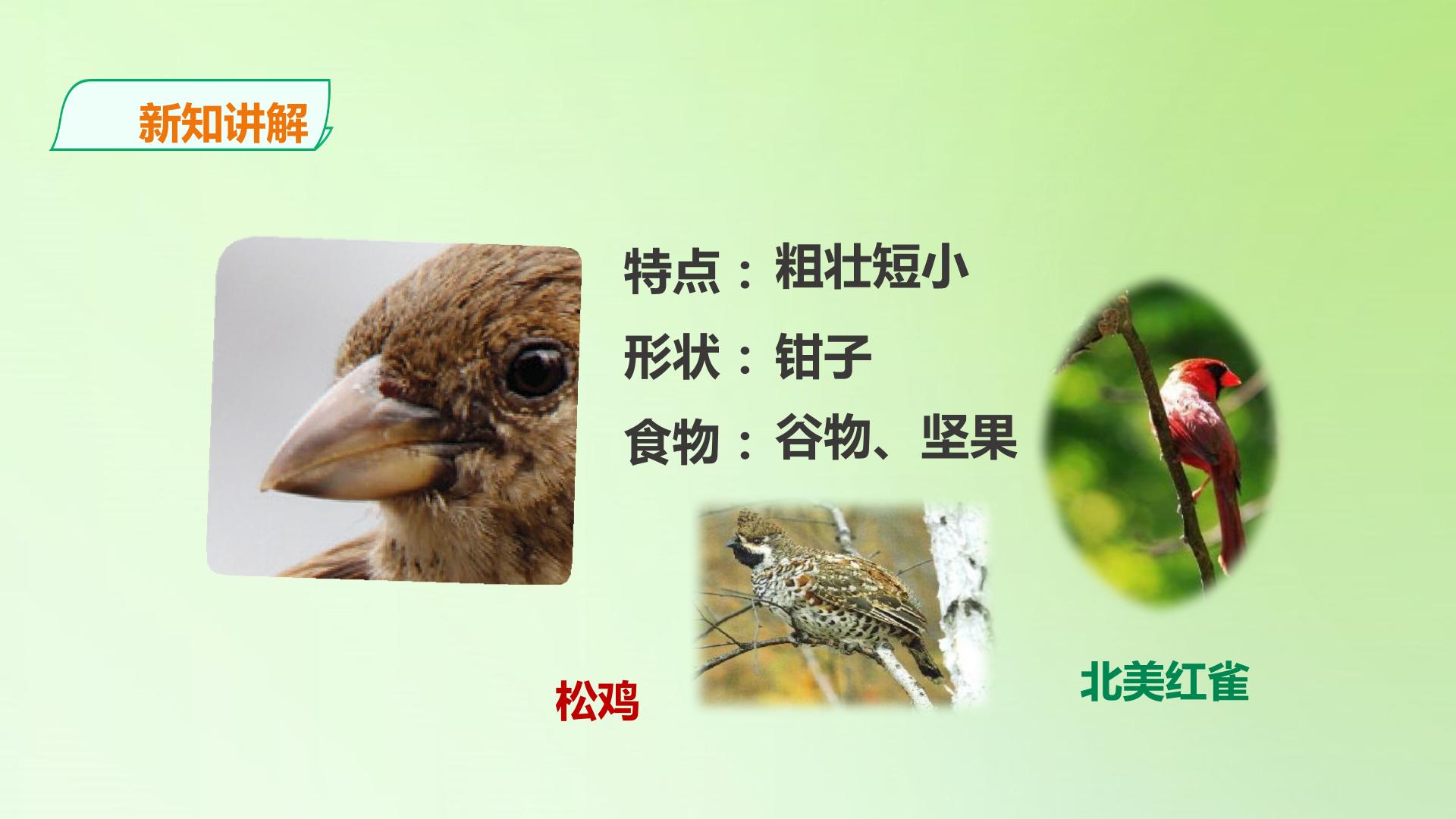 新知讲解

特点：粗壮短小

形状：钳子

食物：谷物、坚果

松鸡

北美红雀